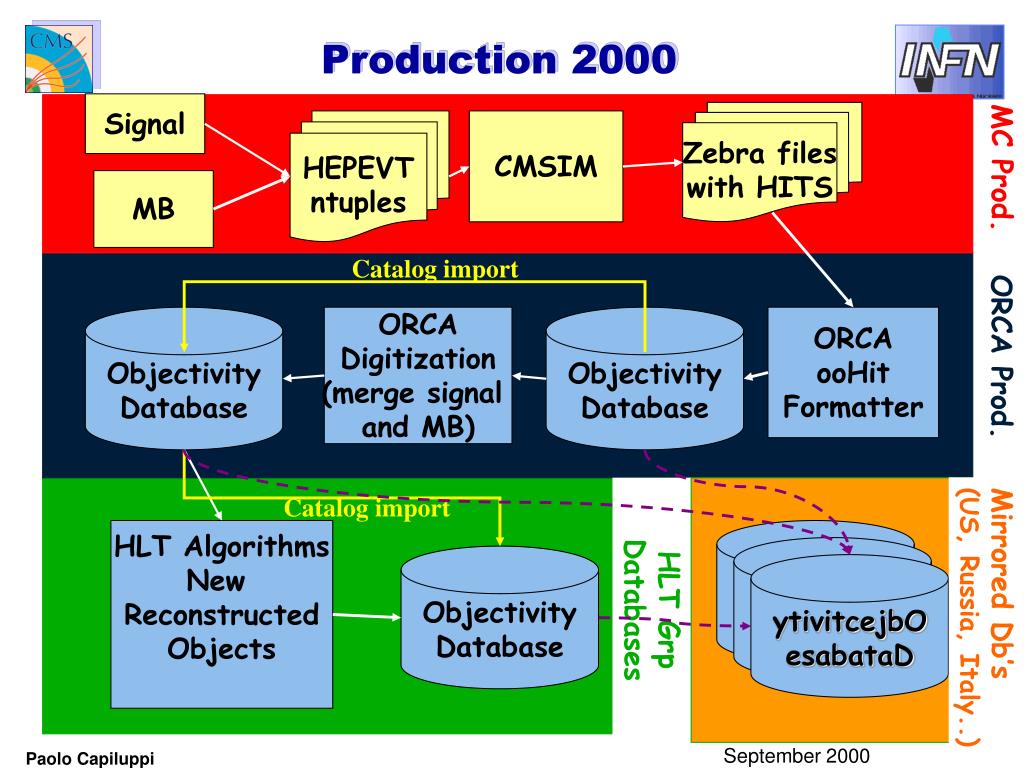 CMS

Production 2000

INFN

Signal

MB

HEPEVT ntuples

CMSIM

Zebra files with HITS

MC Prod.

Catalog import

Objectivity Database

ORCA Digitization (merge signal and MB)

Objectivity Database

ORCA ooHit Formatter

ORCA Prod.

Catalog import

HLT Algorithms New Reconstructed Objects

Objectivity Database

HLT Grp Databases

ytivitcejbO esabataD

Mirrored Db's (US, Russia, Italy..)

Paolo Capiluppi

September 2000